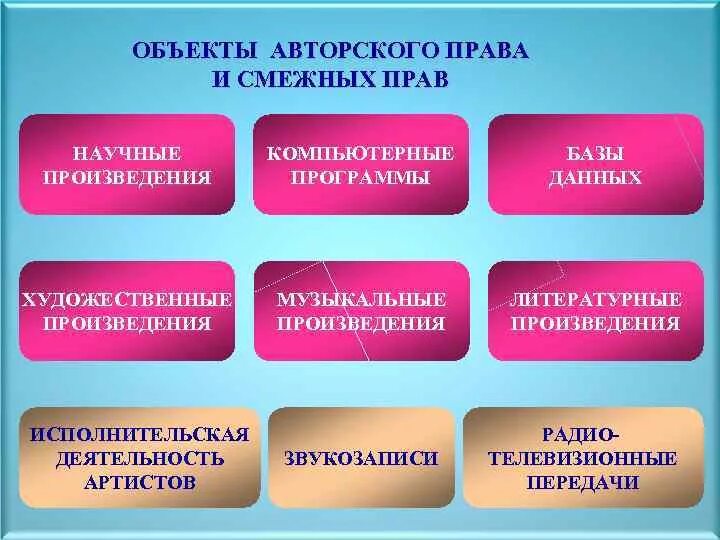 ОБЪЕКТЫ АВТОРСКОГО ПРАВА И СМЕЖНЫХ ПРАВ

НАУЧНЫЕ ПРОИЗВЕДЕНИЯ

КОМПЬЮТЕРНЫЕ ПРОГРАММЫ

БАЗЫ ДАННЫХ

ХУДОЖЕСТВЕННЫЕ ПРОИЗВЕДЕНИЯ

МУЗЫКАЛЬНЫЕ ПРОИЗВЕДЕНИЯ

ЛИТЕРАТУРНЫЕ ПРОИЗВЕДЕНИЯ

ИСПОЛНИТЕЛЬСКАЯ ДЕЯТЕЛЬНОСТЬ АРТИСТОВ

ЗВУКОЗАПИСИ

РАДИО-ТЕЛЕВИЗИОННЫЕ ПЕРЕДАЧИ